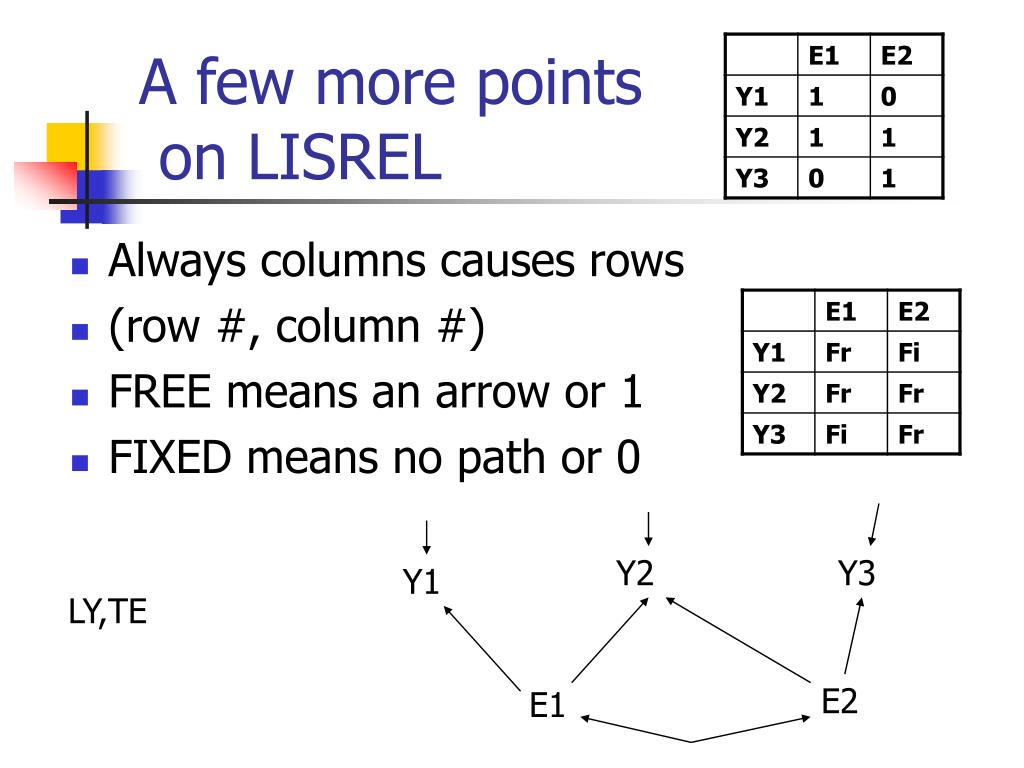 A few more points on LISREL

| | E1 | E2 |
|---|---|---|
| Y1 | 1 | 0 |
| Y2 | 1 | 1 |
| Y3 | 0 | 1 |

- Always columns causes rows
- (row #, column #)
- FREE means an arrow or 1
- FIXED means no path or 0

| | E1 | E2 |
|---|---|---|
| Y1 | Fr | Fi |
| Y2 | Fr | Fr |
| Y3 | Fi | Fr |

LY,TE

Y1
Y2
Y3
E1
E2